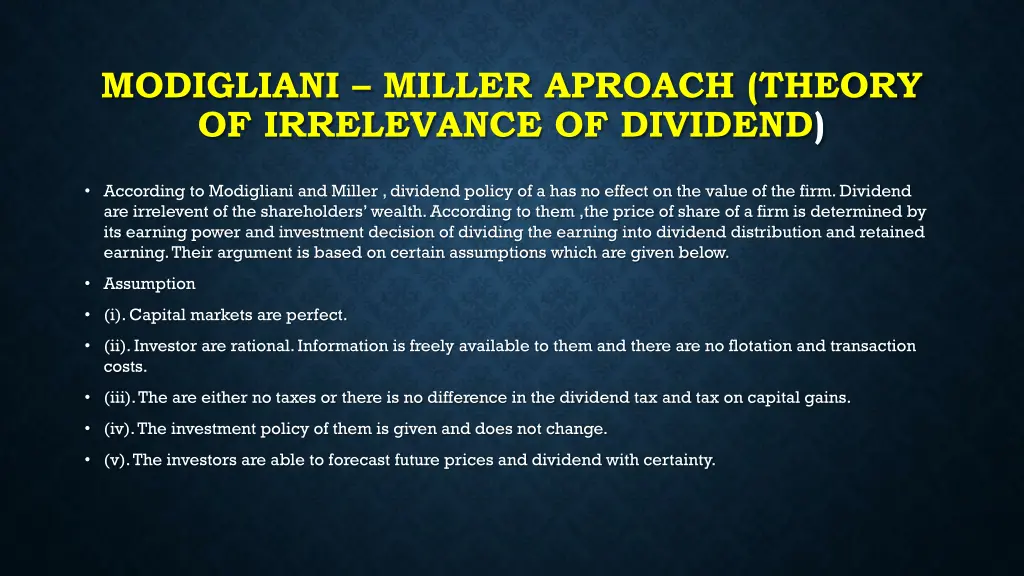 MODIGLIANI – MILLER APROACH (THEORY OF IRRELEVANCE OF DIVIDEND)

• According to Modigliani and Miller , dividend policy of a has no effect on the value of the firm. Dividend are irrelevent of the shareholders' wealth. According to them ,the price of share of a firm is determined by its earning power and investment decision of dividing the earning into dividend distribution and retained earning. Their argument is based on certain assumptions which are given below.

• Assumption

• (i). Capital markets are perfect.

• (ii). Investor are rational. Information is freely available to them and there are no flotation and transaction costs.

• (iii). The are either no taxes or there is no difference in the dividend tax and tax on capital gains.

• (iv). The investment policy of them is given and does not change.

• (v). The investors are able to forecast future prices and dividend with certainty.